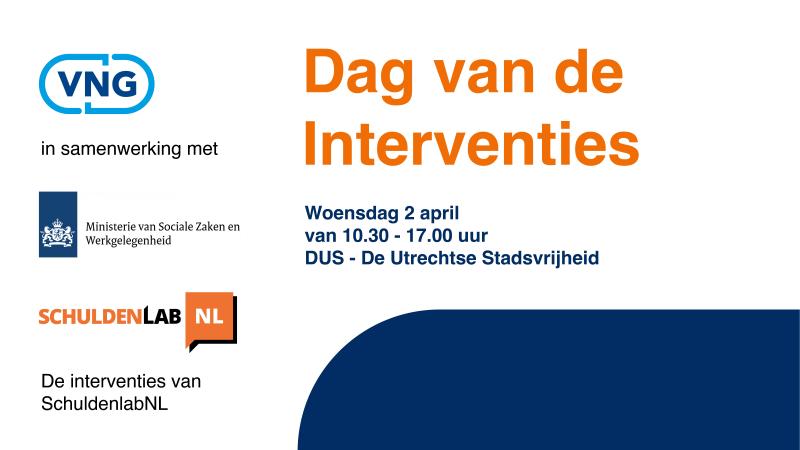 VNG

in samenwerking met

Ministerie van Sociale Zaken en Werkgelegenheid

SCHULDENLAB NL

De interventies van SchuldenlabNL

Dag van de Interventies

Woensdag 2 april
van 10.30 - 17.00 uur
DUS - De Utrechtse Stadsvrijheid